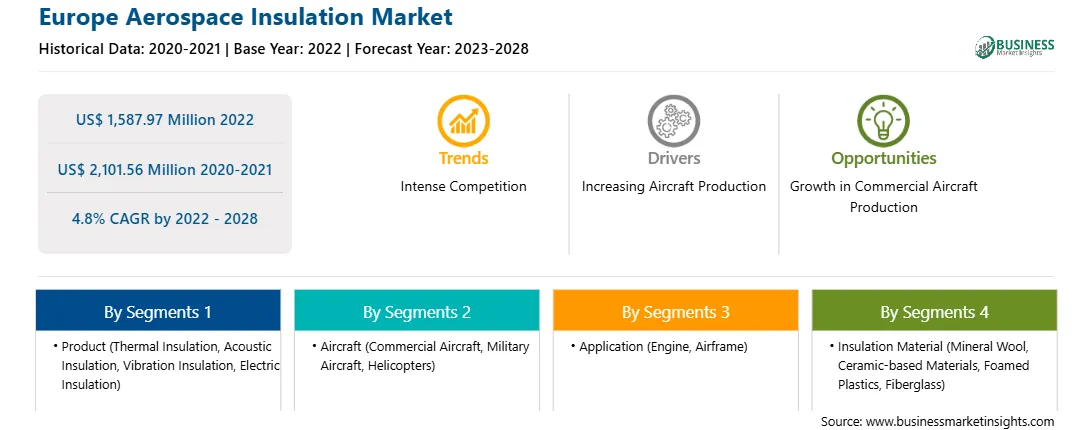 Europe Aerospace Insulation Market

Historical Data: 2020-2021 | Base Year: 2022 | Forecast Year: 2023-2028

BUSINESS
Market Insights

US$ 1,587.97 Million 2022

US$ 2,101.56 Million 2020-2021

4.8% CAGR by 2022 - 2028

Trends
Intense Competition

Drivers
Increasing Aircraft Production

Opportunities
Growth in Commercial Aircraft Production

By Segments 1
• Product (Thermal Insulation, Acoustic Insulation, Vibration Insulation, Electric Insulation)

By Segments 2
• Aircraft (Commercial Aircraft, Military Aircraft, Helicopters)

By Segments 3
• Application (Engine, Airframe)

By Segments 4
• Insulation Material (Mineral Wool, Ceramic-based Materials, Foamed Plastics, Fiberglass)

Source: www.businessmarketinsights.com